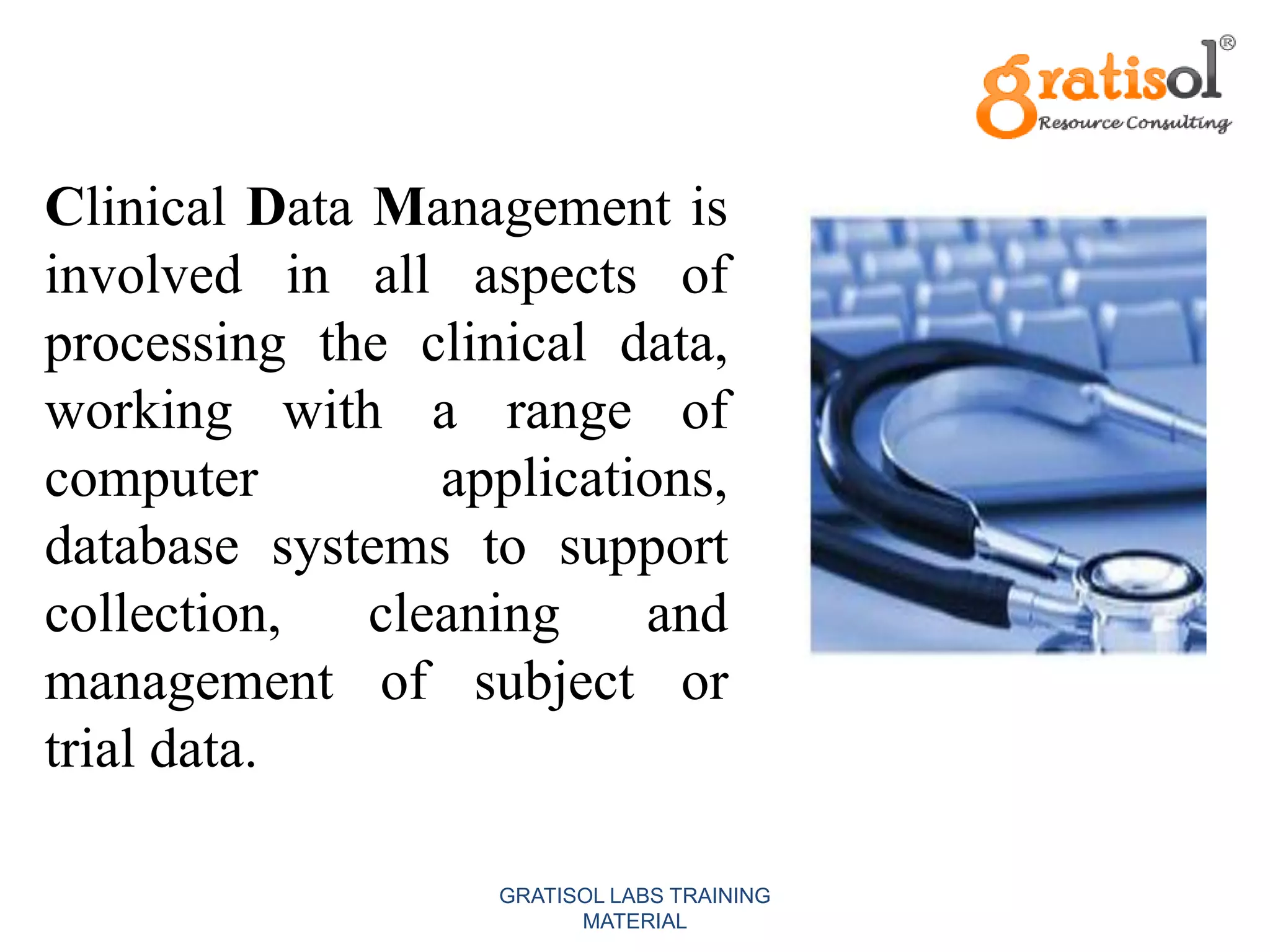 gratisol®
Resource Consulting

Clinical Data Management is involved in all aspects of processing the clinical data, working with a range of computer applications, database systems to support collection, cleaning and management of subject or trial data.

GRATISOL LABS TRAINING
MATERIAL